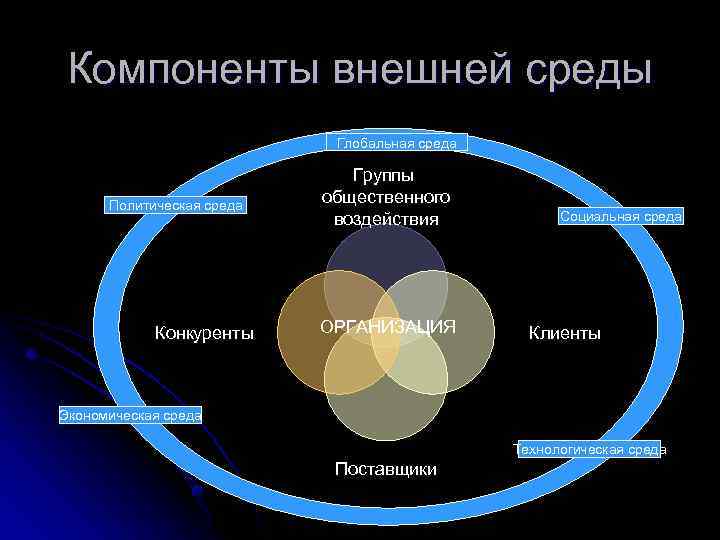 Компоненты внешней среды

Глобальная среда

Группы общественного воздействия

Политическая среда

Социальная среда

Конкуренты

ОРГАНИЗАЦИЯ

Клиенты

Экономическая среда

Технологическая среда

Поставщики